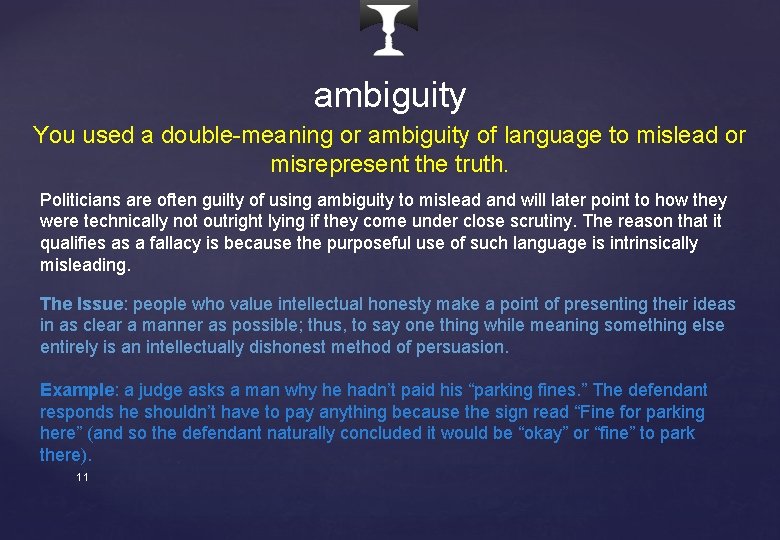 ambiguity

You used a double-meaning or ambiguity of language to mislead or misrepresent the truth.

Politicians are often guilty of using ambiguity to mislead and will later point to how they were technically not outright lying if they come under close scrutiny. The reason that it qualifies as a fallacy is because the purposeful use of such language is intrinsically misleading.

The Issue: people who value intellectual honesty make a point of presenting their ideas in as clear a manner as possible; thus, to say one thing while meaning something else entirely is an intellectually dishonest method of persuasion.

Example: a judge asks a man why he hadn't paid his "parking fines." The defendant responds he shouldn't have to pay anything because the sign read "Fine for parking here" (and so the defendant naturally concluded it would be "okay" or "fine" to park there).

11